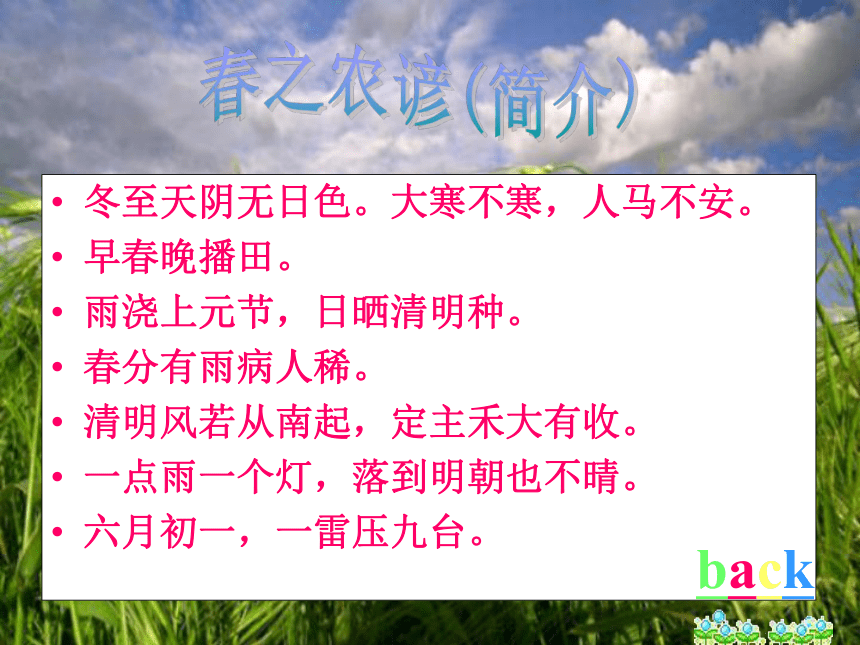 春之农谚(简介)

• 冬至天阴无日色。大寒不寒，人马不安。
• 早春晚播田。
• 雨浇上元节，日晒清明种。
• 春分有雨病人稀。
• 清明风若从南起，定主禾大有收。
• 一点雨一个灯，落到明朝也不晴。
• 六月初一，一雷压九台。

back